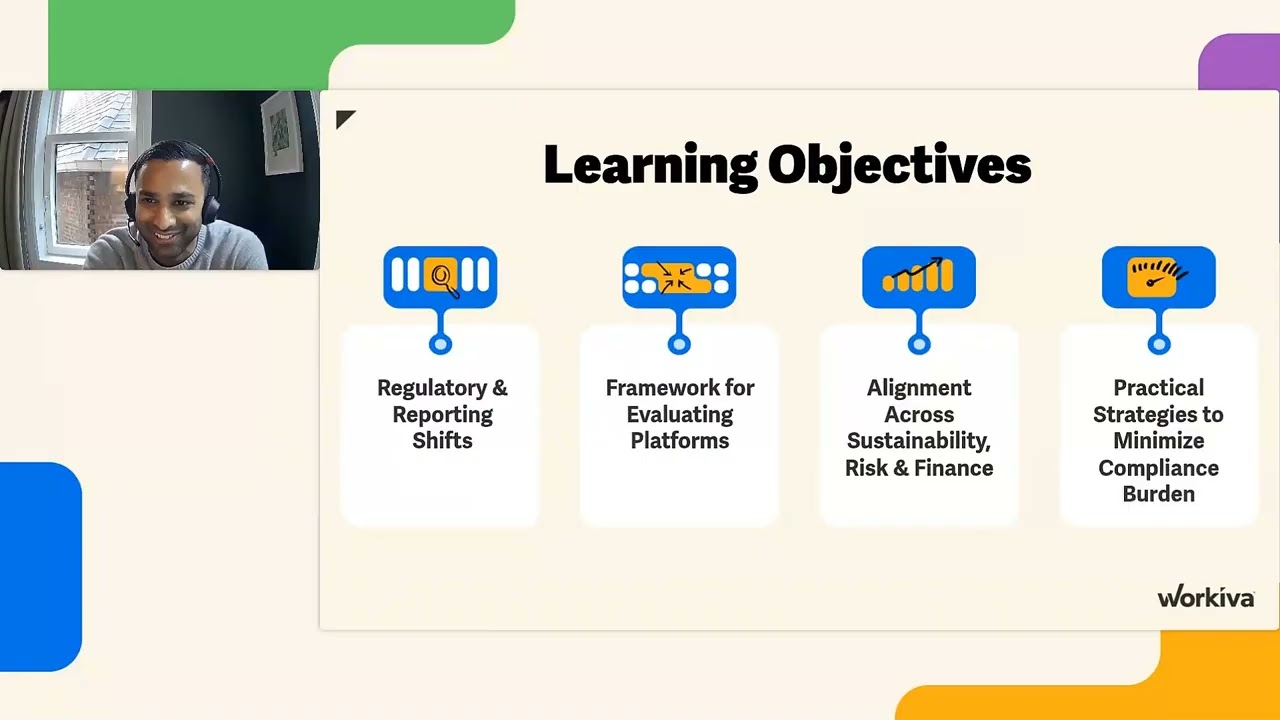 Learning Objectives

Regulatory & Reporting Shifts

Framework for Evaluating Platforms

Alignment Across Sustainability, Risk & Finance

Practical Strategies to Minimize Compliance Burden

workiva